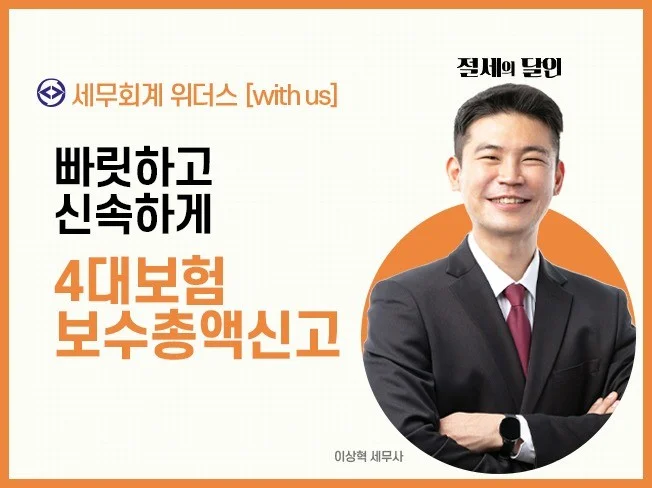 세무회계 위더스 [with us]

절세의 달인

빠릿하고
신속하게

4대보험
보수총액신고

이상혁 세무사